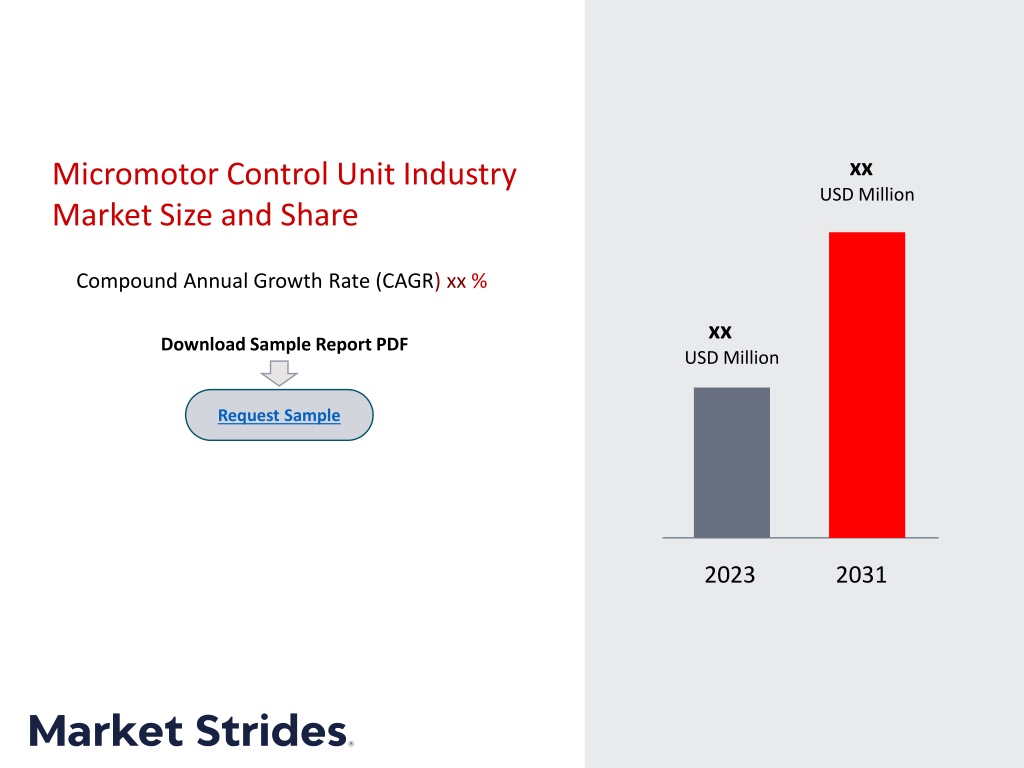 Micromotor Control Unit Industry Market Size and Share

Compound Annual Growth Rate (CAGR) xx %

Download Sample Report PDF

Request Sample

xx
USD Million

xx
USD Million

2023 2031

Market Strides.